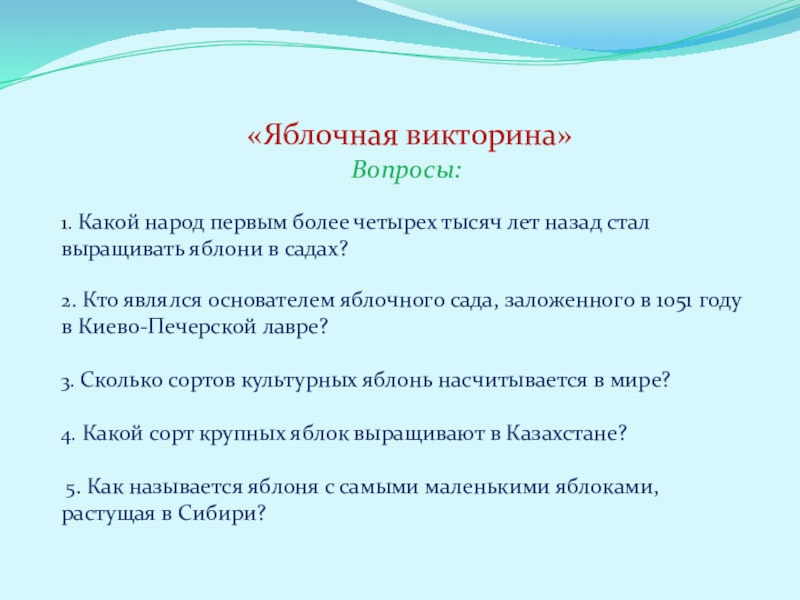 «Яблочная викторина»
Вопросы:

1. Какой народ первым более четырех тысяч лет назад стал выращивать яблони в садах?

2. Кто являлся основателем яблочного сада, заложенного в 1051 году в Киево-Печерской лавре?

3. Сколько сортов культурных яблонь насчитывается в мире?

4. Какой сорт крупных яблок выращивают в Казахстане?

5. Как называется яблоня с самыми маленькими яблоками, растущая в Сибири?